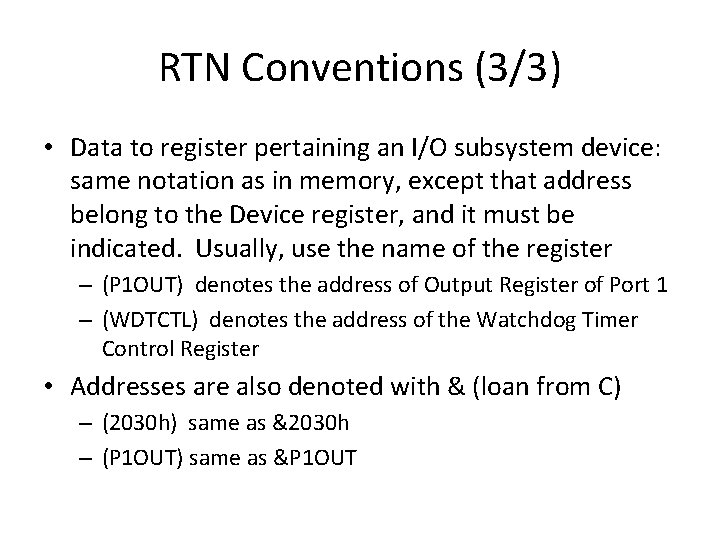 RTN Conventions (3/3)

• Data to register pertaining an I/O subsystem device: same notation as in memory, except that address belong to the Device register, and it must be indicated. Usually, use the name of the register
– (P1OUT) denotes the address of Output Register of Port 1
– (WDTCTL) denotes the address of the Watchdog Timer Control Register

• Addresses are also denoted with & (loan from C)
– (2030h) same as &2030h
– (P1OUT) same as &P1OUT